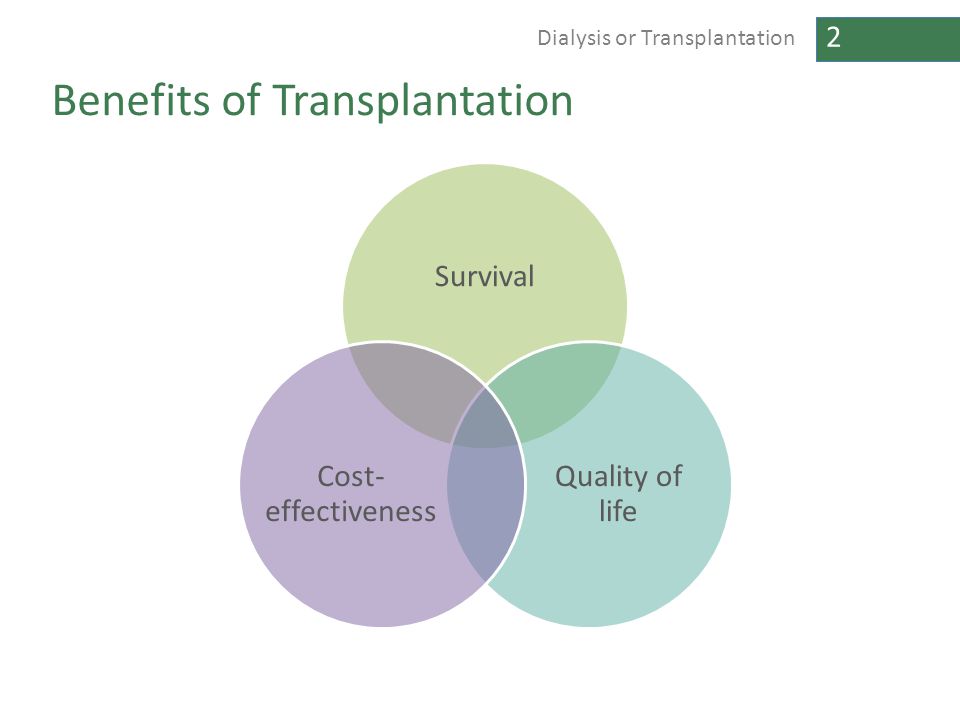 Dialysis or Transplantation 2

Benefits of Transplantation

Survival

Cost-effectiveness

Quality of life